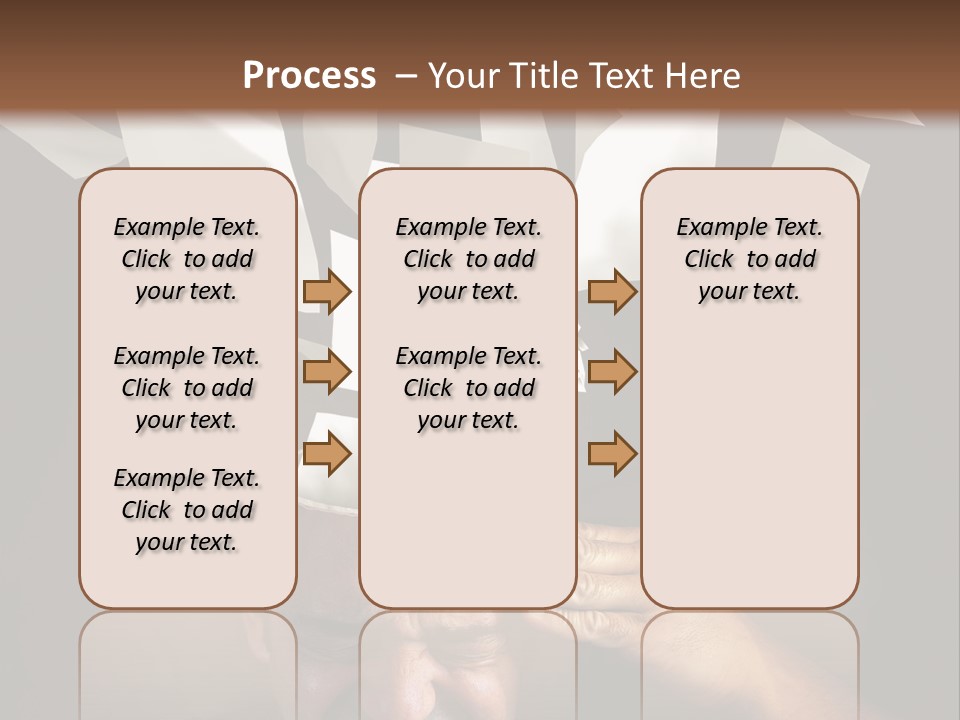 Process – Your Title Text Here

Example Text. Click to add your text.

Example Text. Click to add your text.

Example Text. Click to add your text.

Example Text. Click to add your text.

Example Text. Click to add your text.

Example Text. Click to add your text.